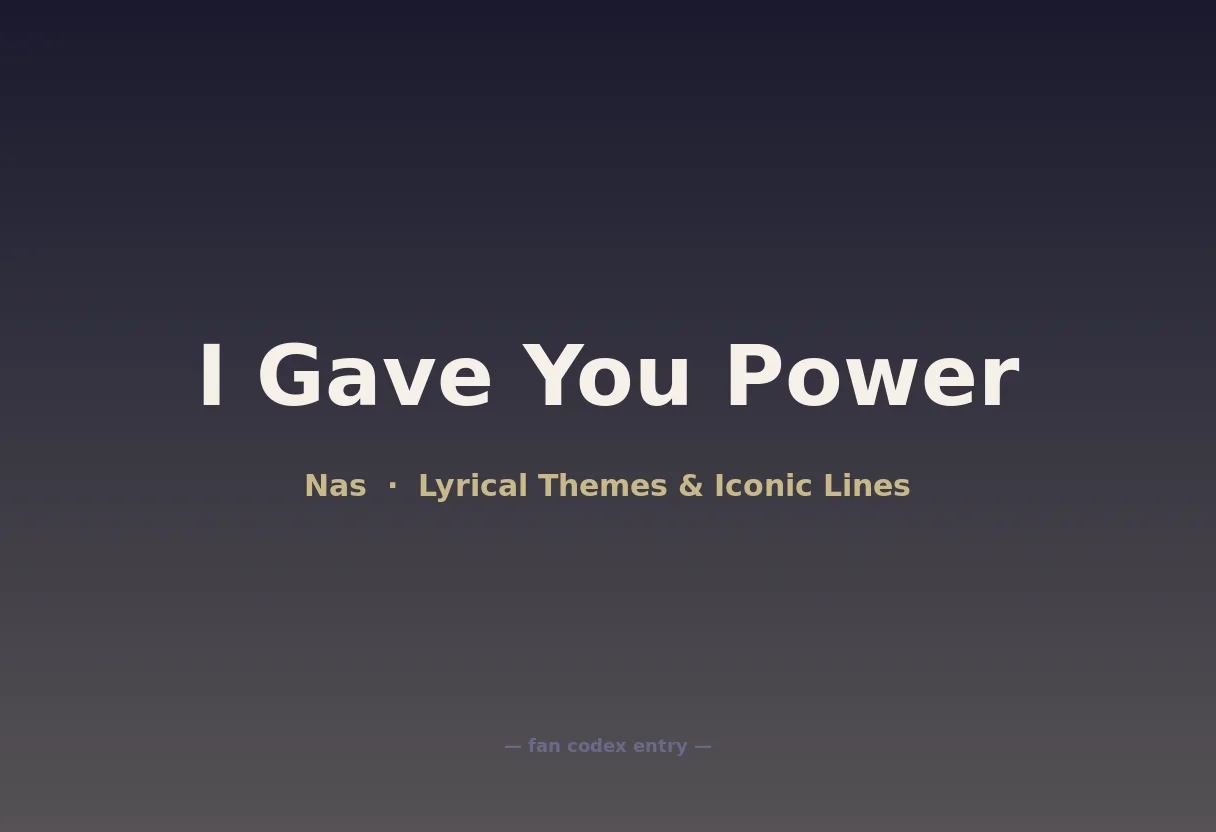 I Gave You Power

Nas · Lyrical Themes & Iconic Lines

— fan codex entry —